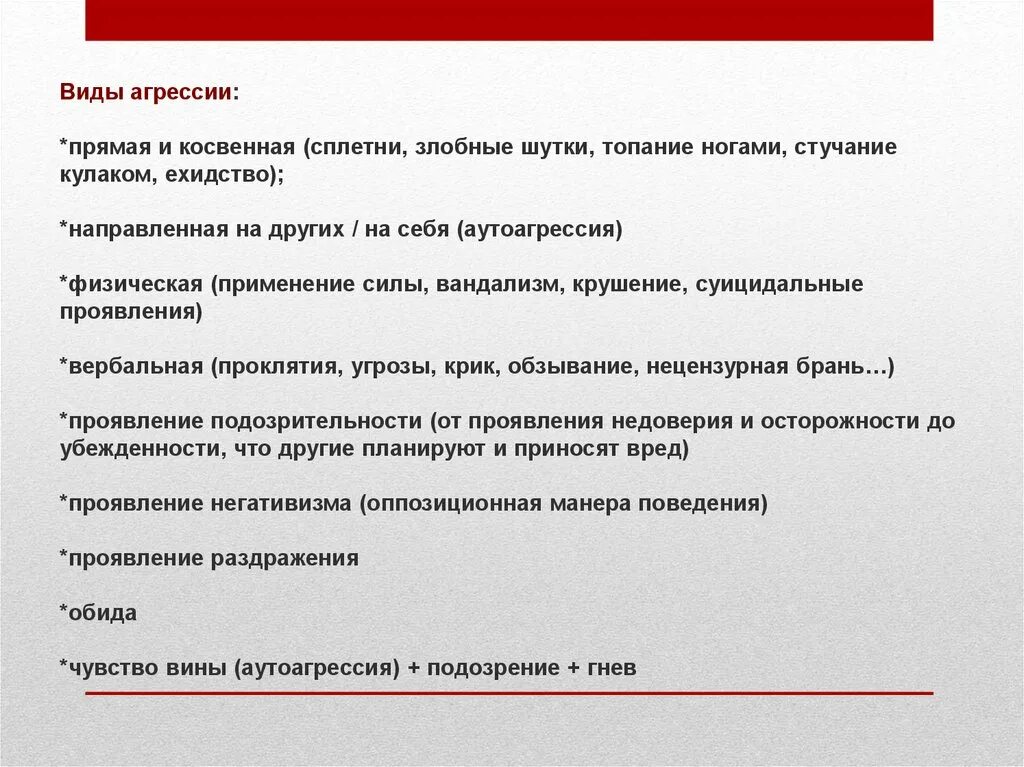 Виды агрессии:

*прямая и косвенная (сплетни, злобные шутки, топание ногами, стучание кулаком, ехидство);

*направленная на других / на себя (аутоагрессия)

*физическая (применение силы, вандализм, крушение, суицидальные проявления)

*вербальная (проклятия, угрозы, крик, обзывание, нецензурная брань…)

*проявление подозрительности (от проявления недоверия и осторожности до убежденности, что другие планируют и приносят вред)

*проявление негативизма (оппозиционная манера поведения)

*проявление раздражения

*обида

*чувство вины (аутоагрессия) + подозрение + гнев